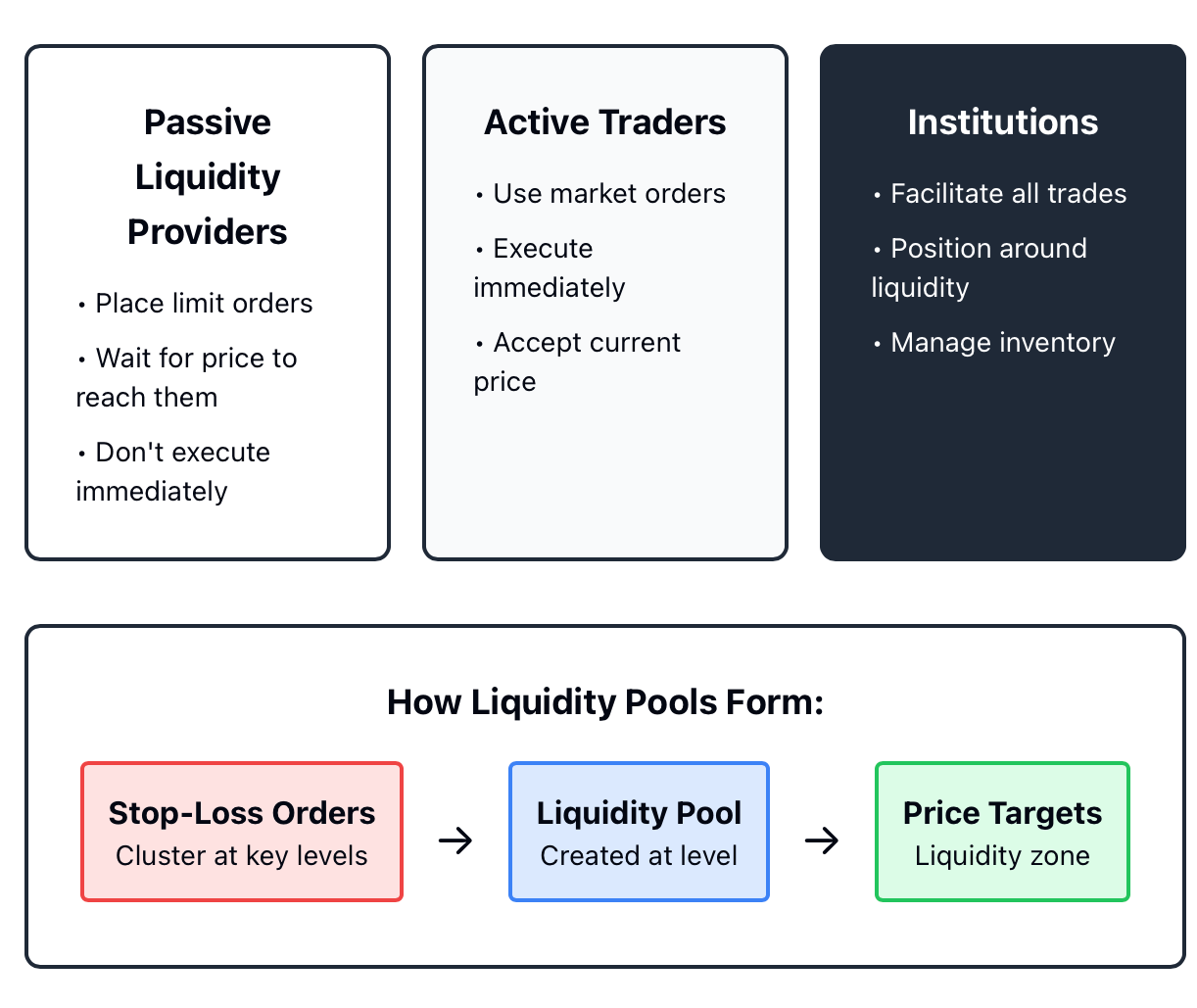 Passive Liquidity Providers

• Place limit orders
• Wait for price to reach them
• Don't execute immediately

Active Traders

• Use market orders
• Execute immediately
• Accept current price

Institutions

• Facilitate all trades
• Position around liquidity
• Manage inventory

How Liquidity Pools Form:

Stop-Loss Orders
Cluster at key levels

→

Liquidity Pool
Created at level

→

Price Targets
Liquidity zone